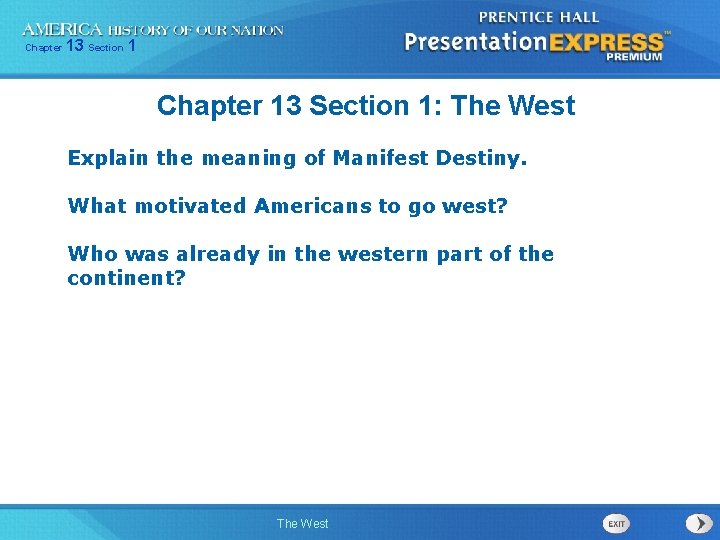 AMERICA HISTORY OF OUR NATION
Chapter 13 Section 1

PRENTICE HALL
PresentationEXPRESS™
PREMIUM

Chapter 13 Section 1: The West

Explain the meaning of Manifest Destiny.

What motivated Americans to go west?

Who was already in the western part of the continent?

The West

EXIT